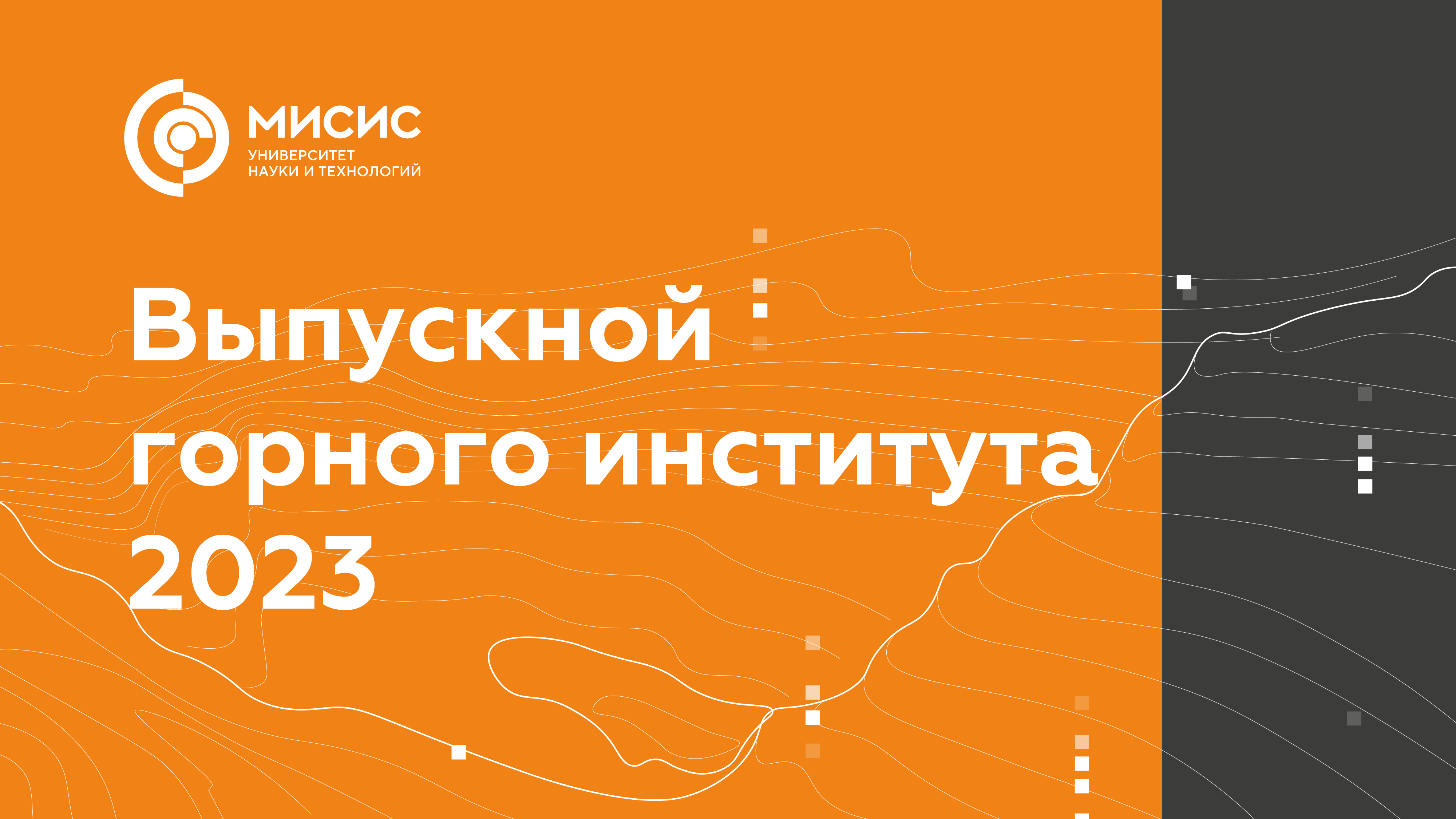 МИСИС
УНИВЕРСИТЕТ
НАУКИ И ТЕХНОЛОГИЙ

Выпускной горного института 2023